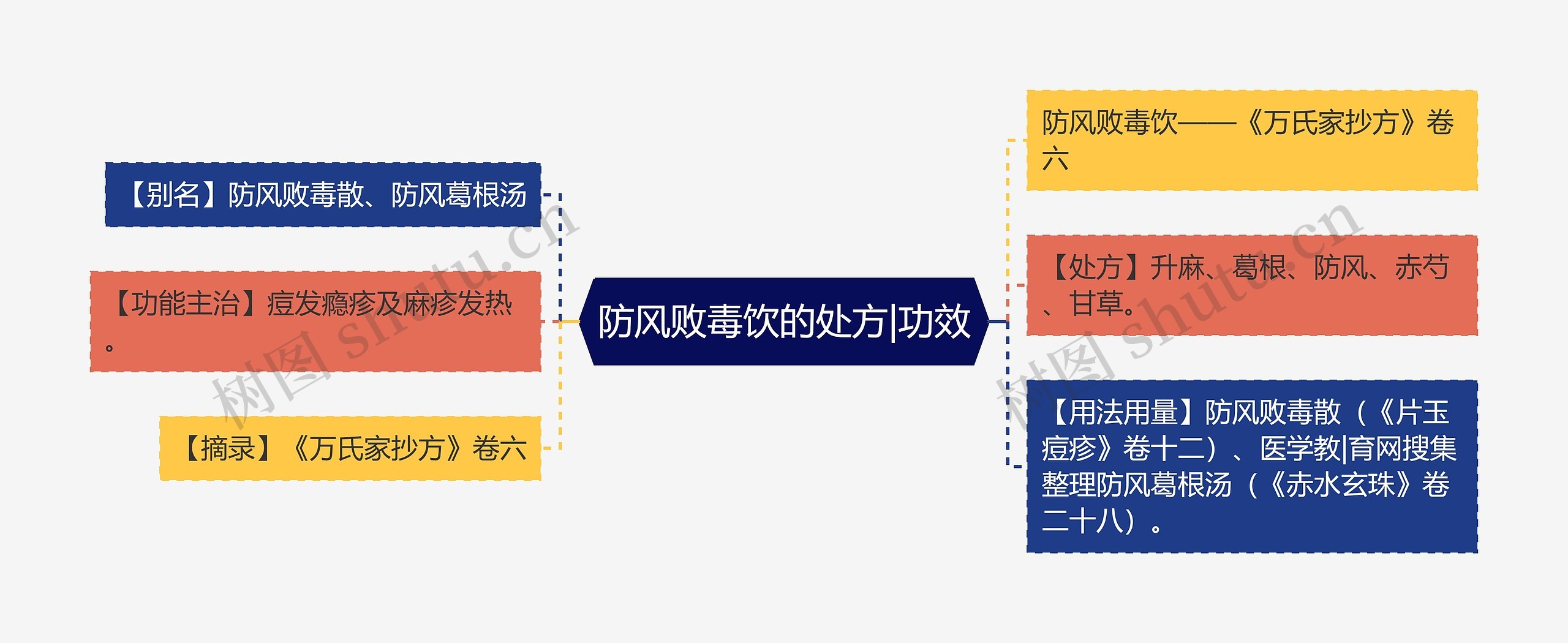 防风败毒饮的处方|功效

【别名】防风败毒散、防风葛根汤

【功能主治】痘发瘾疹及麻疹发热。

【摘录】《万氏家抄方》卷六

防风败毒饮——《万氏家抄方》卷六

【处方】升麻、葛根、防风、赤芍、甘草。

【用法用量】防风败毒散（《片玉痘疹》卷十二）、医学教|育网搜集整理防风葛根汤（《赤水玄珠》卷二十八）。

树图 shutu.cn

树图 shutu.cn